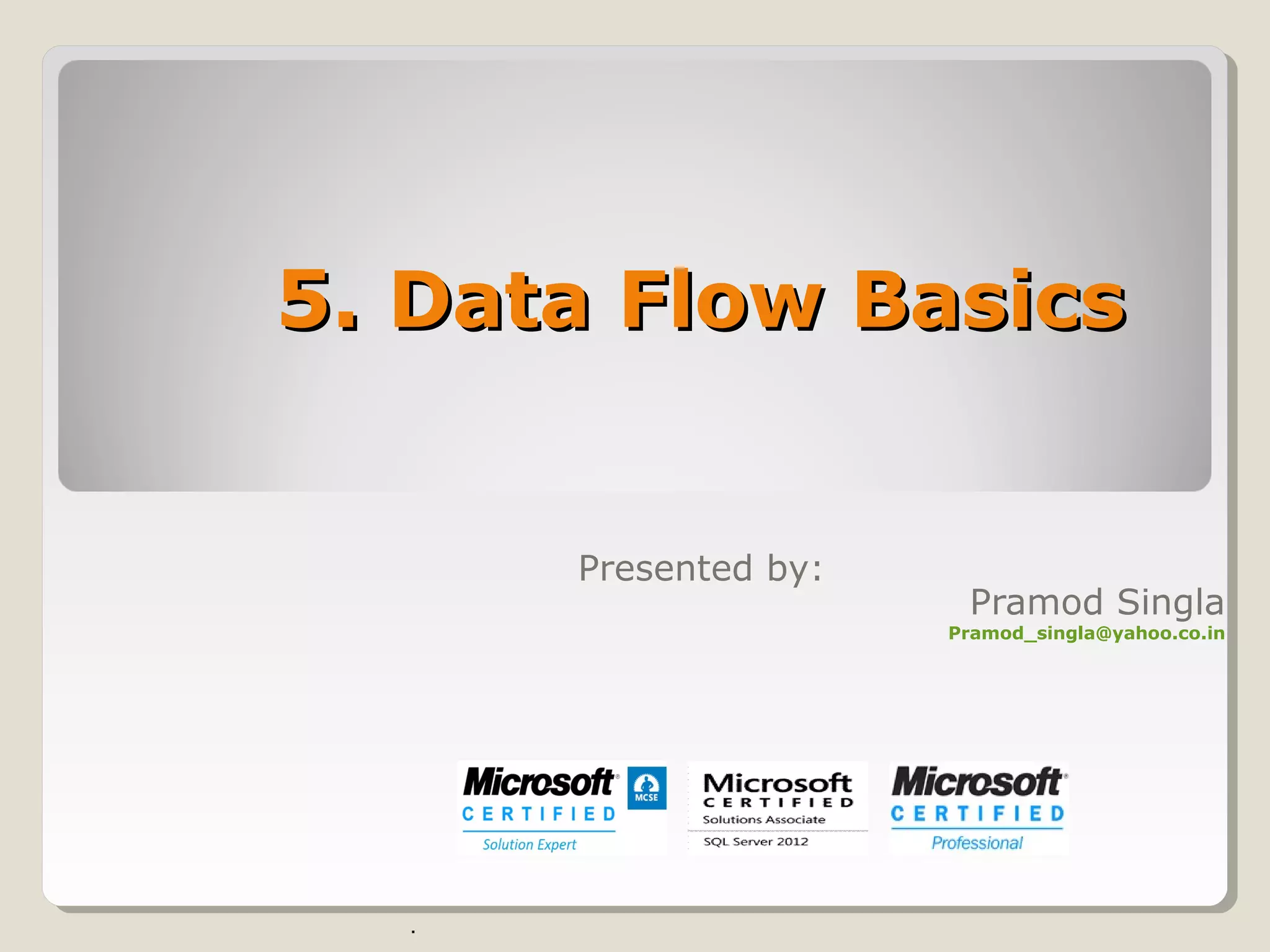 5. Data Flow Basics

Presented by:

Pramod Singla
Pramod_singla@yahoo.co.in

Microsoft CERTIFIED Solution Expert MCSE

Microsoft CERTIFIED Solutions Associate SQL Server 2012

Microsoft CERTIFIED Professional

.